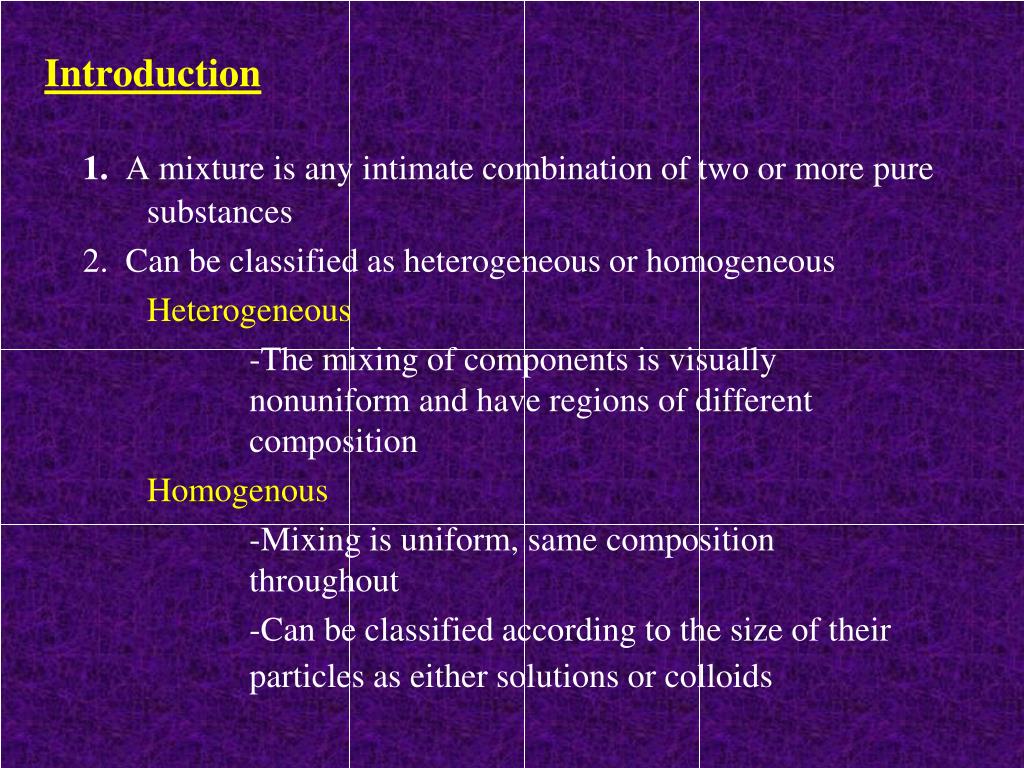 Introduction

1. A mixture is any intimate combination of two or more pure substances

2. Can be classified as heterogeneous or homogeneous

Heterogeneous

-The mixing of components is visually nonuniform and have regions of different composition

Homogenous

-Mixing is uniform, same composition throughout

-Can be classified according to the size of their particles as either solutions or colloids